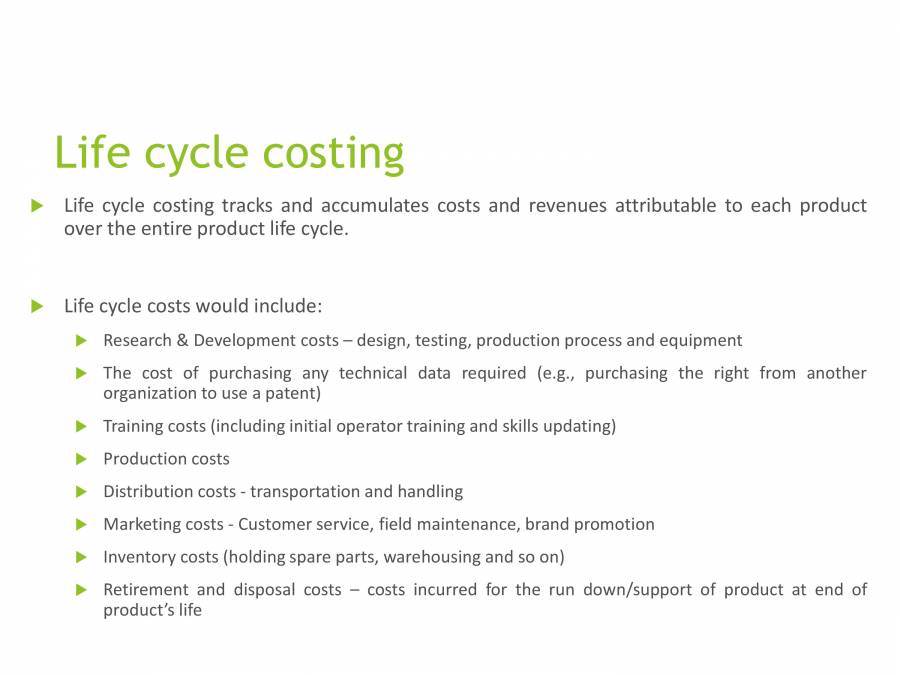 Life cycle costing

Life cycle costing tracks and accumulates costs and revenues attributable to each product over the entire product life cycle.

Life cycle costs would include:

Research & Development costs – design, testing, production process and equipment

The cost of purchasing any technical data required (e.g., purchasing the right from another organization to use a patent)

Training costs (including initial operator training and skills updating)

Production costs

Distribution costs - transportation and handling

Marketing costs - Customer service, field maintenance, brand promotion

Inventory costs (holding spare parts, warehousing and so on)

Retirement and disposal costs – costs incurred for the run down/support of product at end of product's life